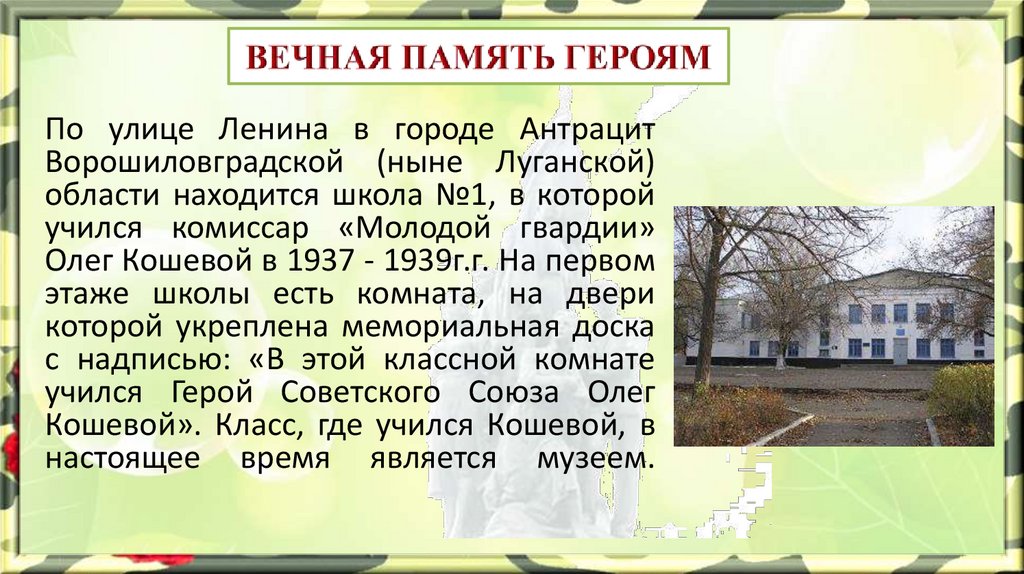 ВЕЧНАЯ ПАМЯТЬ ГЕРОЯМ

По улице Ленина в городе Антрацит Ворошиловградской (ныне Луганской) области находится школа №1, в которой учился комиссар «Молодой гвардии» Олег Кошевой в 1937 - 1939г.г. На первом этаже школы есть комната, на двери которой укреплена мемориальная доска с надписью: «В этой классной комнате учился Герой Советского Союза Олег Кошевой». Класс, где учился Кошевой, в настоящее время является музеем.